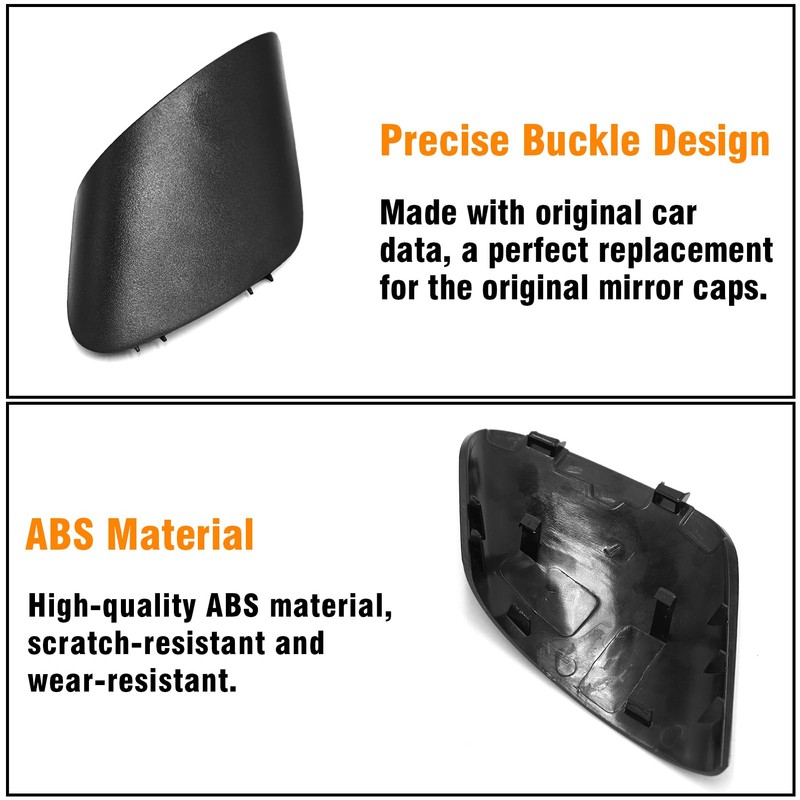 Precise Buckle Design

Made with original car data, a perfect replacement for the original mirror caps.

ABS Material

High-quality ABS material, scratch-resistant and wear-resistant.